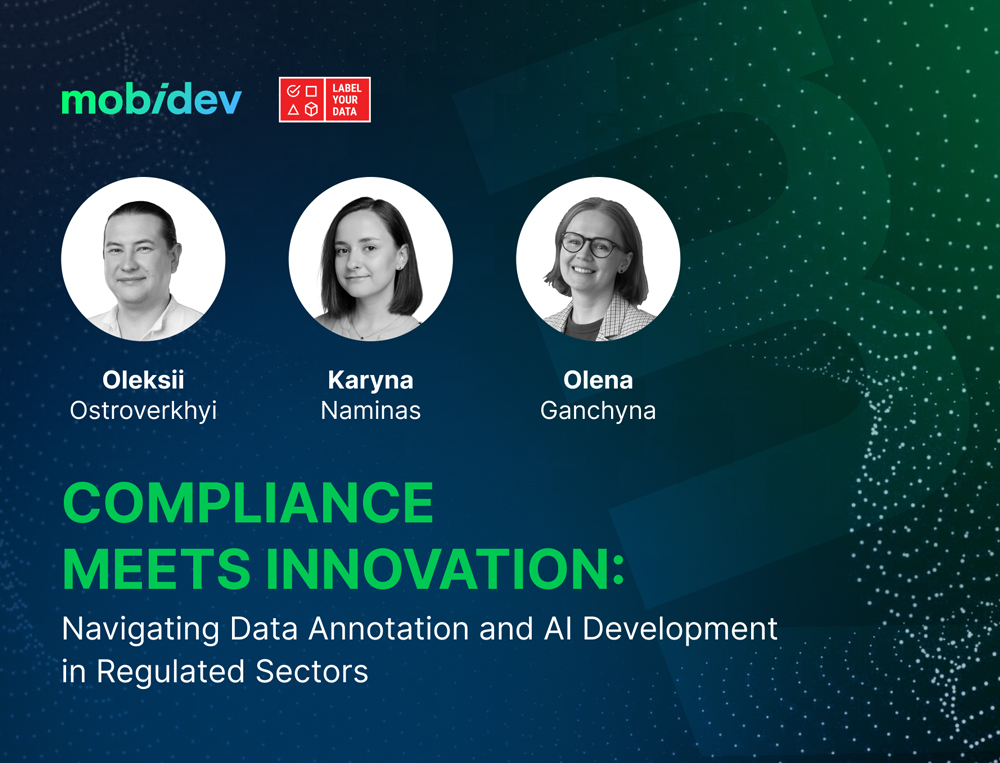 mobidev

LABEL YOUR DATA

Oleksii Ostroverkhyi

Karyna Naminas

Olena Ganchyna

COMPLIANCE MEETS INNOVATION:

Navigating Data Annotation and AI Development in Regulated Sectors